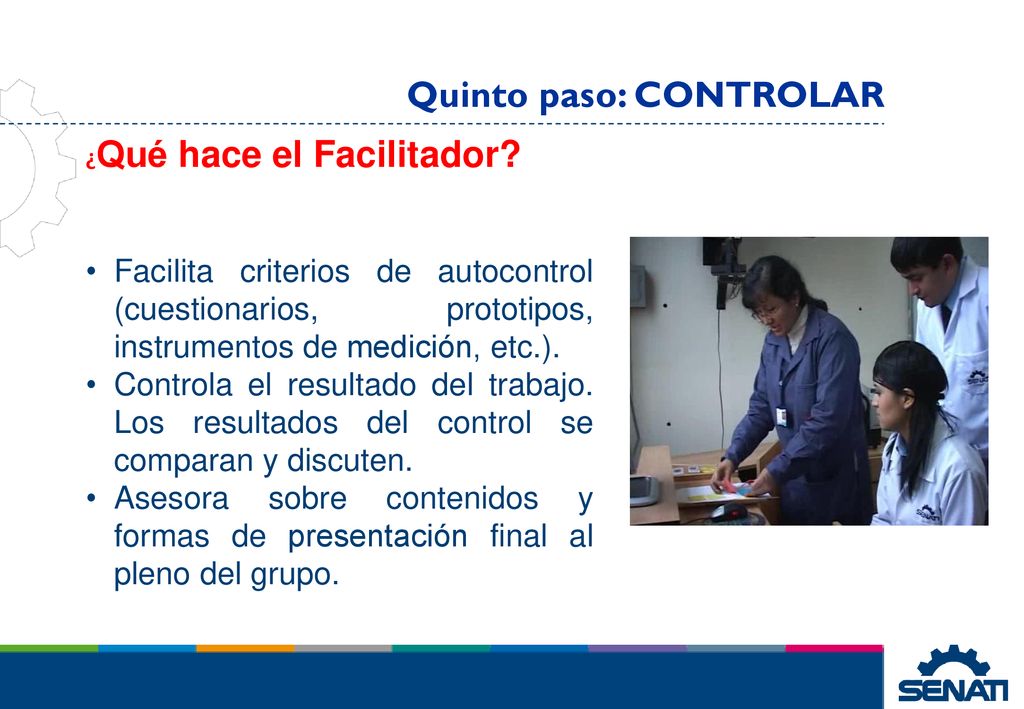 Quinto paso: CONTROLAR

¿Qué hace el Facilitador?

• Facilita criterios de autocontrol (cuestionarios, prototipos, instrumentos de medición, etc.).
• Controla el resultado del trabajo. Los resultados del control se comparan y discuten.
• Asesora sobre contenidos y formas de presentación final al pleno del grupo.

SENATI